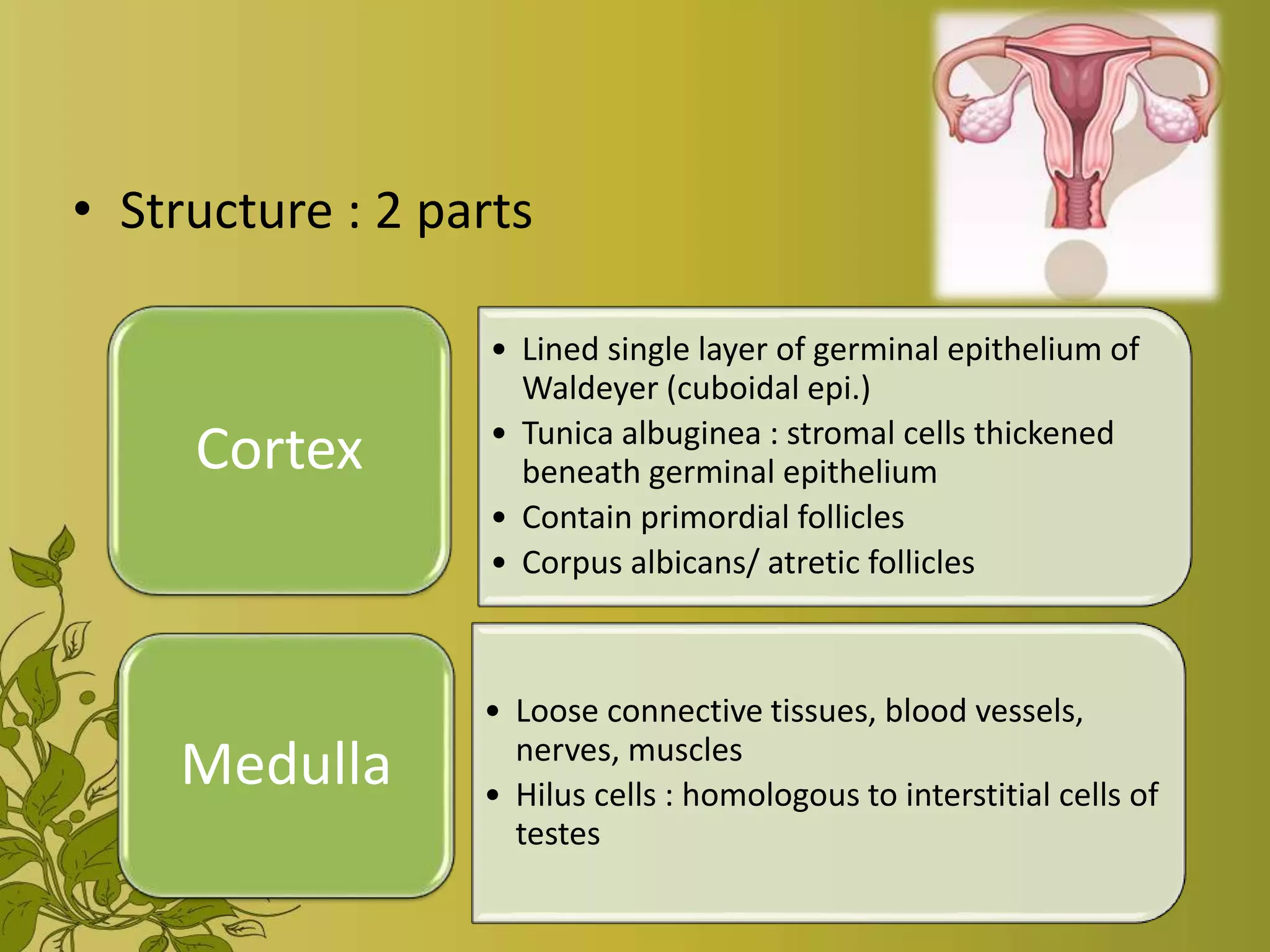 • Structure : 2 parts

Cortex

• Lined single layer of germinal epithelium of Waldeyer (cuboidal epi.)
• Tunica albuginea : stromal cells thickened beneath germinal epithelium
• Contain primordial follicles
• Corpus albicans/ atretic follicles

Medulla

• Loose connective tissues, blood vessels, nerves, muscles
• Hilus cells : homologous to interstitial cells of testes